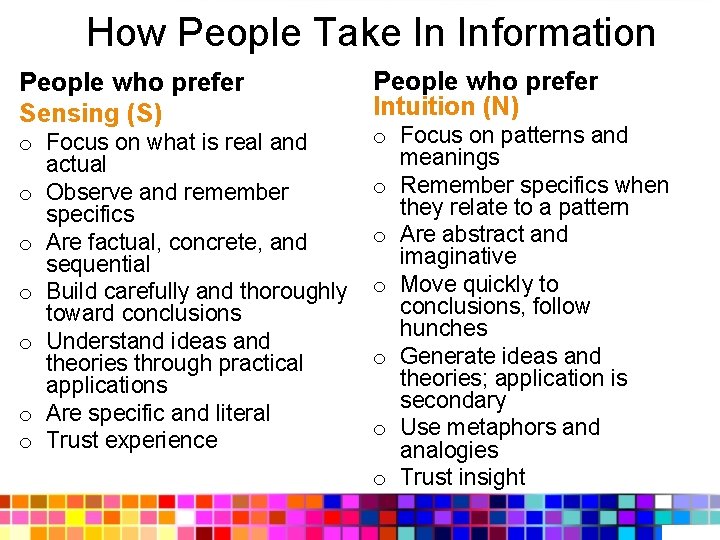 How People Take In Information

People who prefer
Sensing (S)

o Focus on what is real and actual
o Observe and remember specifics
o Are factual, concrete, and sequential
o Build carefully and thoroughly toward conclusions
o Understand ideas and theories through practical applications
o Are specific and literal
o Trust experience

People who prefer
Intuition (N)

o Focus on patterns and meanings
o Remember specifics when they relate to a pattern
o Are abstract and imaginative
o Move quickly to conclusions, follow hunches
o Generate ideas and theories; application is secondary
o Use metaphors and analogies
o Trust insight